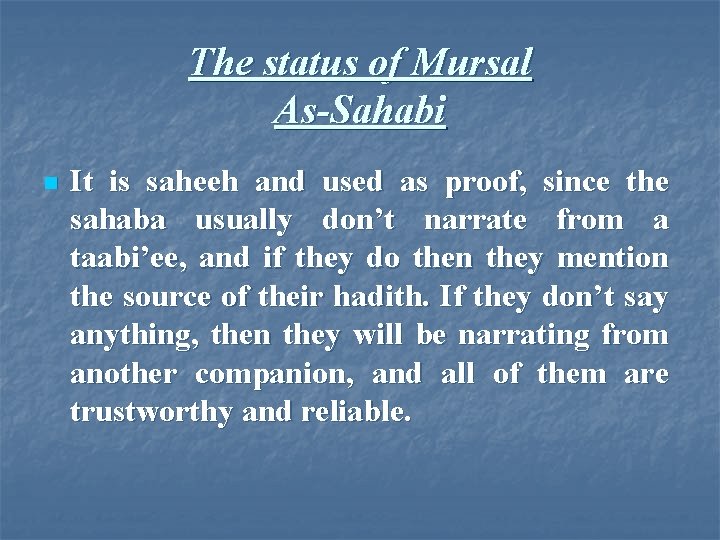 The status of Mursal As-Sahabi

It is saheeh and used as proof, since the sahaba usually don’t narrate from a taabi’ee, and if they do then they mention the source of their hadith. If they don’t say anything, then they will be narrating from another companion, and all of them are trustworthy and reliable.